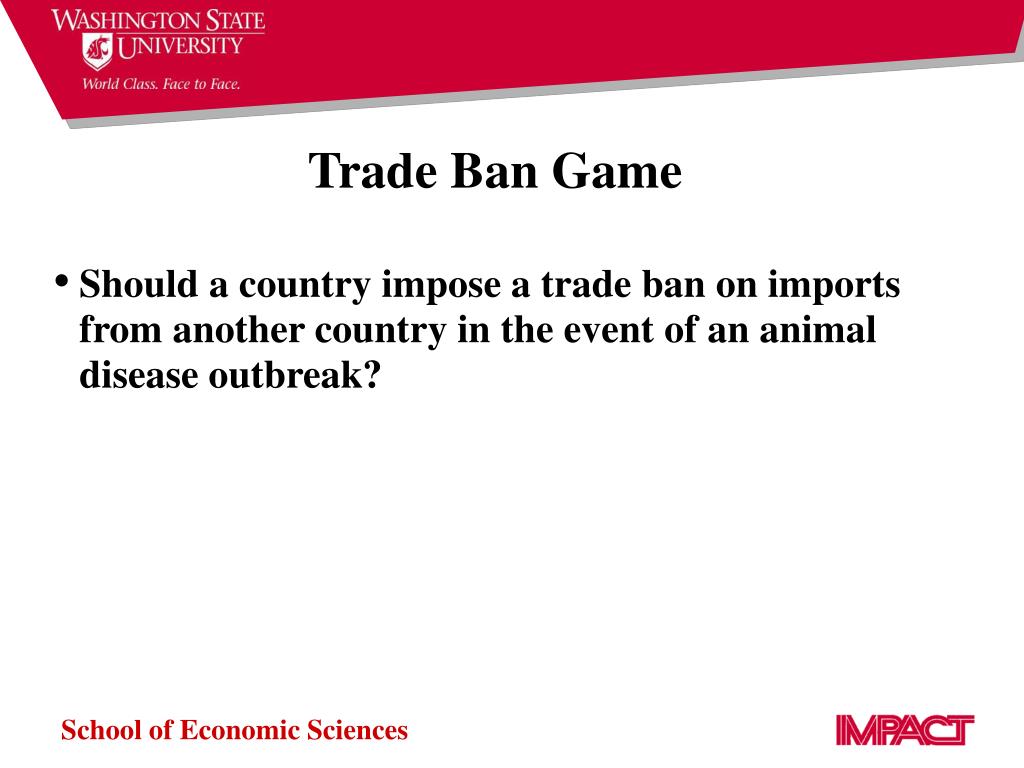 WASHINGTON STATE UNIVERSITY
World Class. Face to Face.

Trade Ban Game

• Should a country impose a trade ban on imports from another country in the event of an animal disease outbreak?

School of Economic Sciences

IMPACT